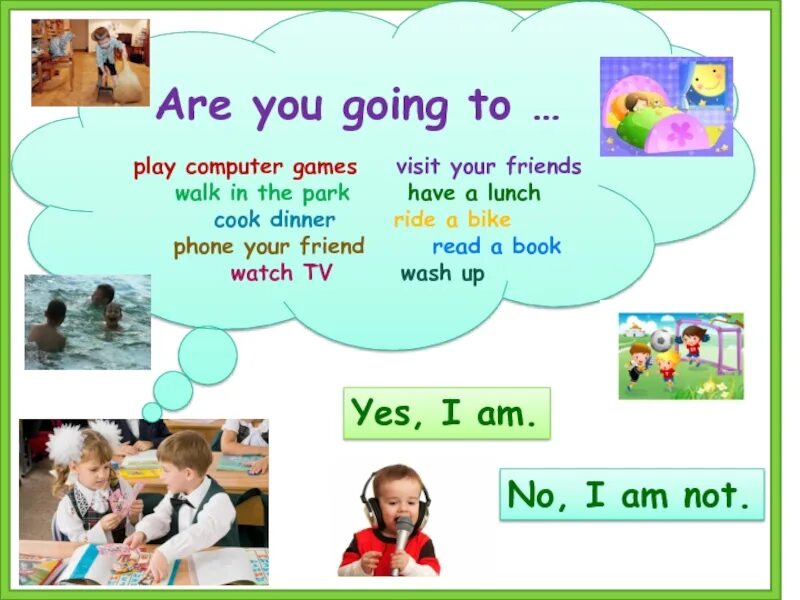 Are you going to …

play computer games
walk in the park
cook dinner
phone your friend
watch TV

visit your friends
have a lunch
ride a bike
read a book
wash up

Yes, I am.

No, I am not.